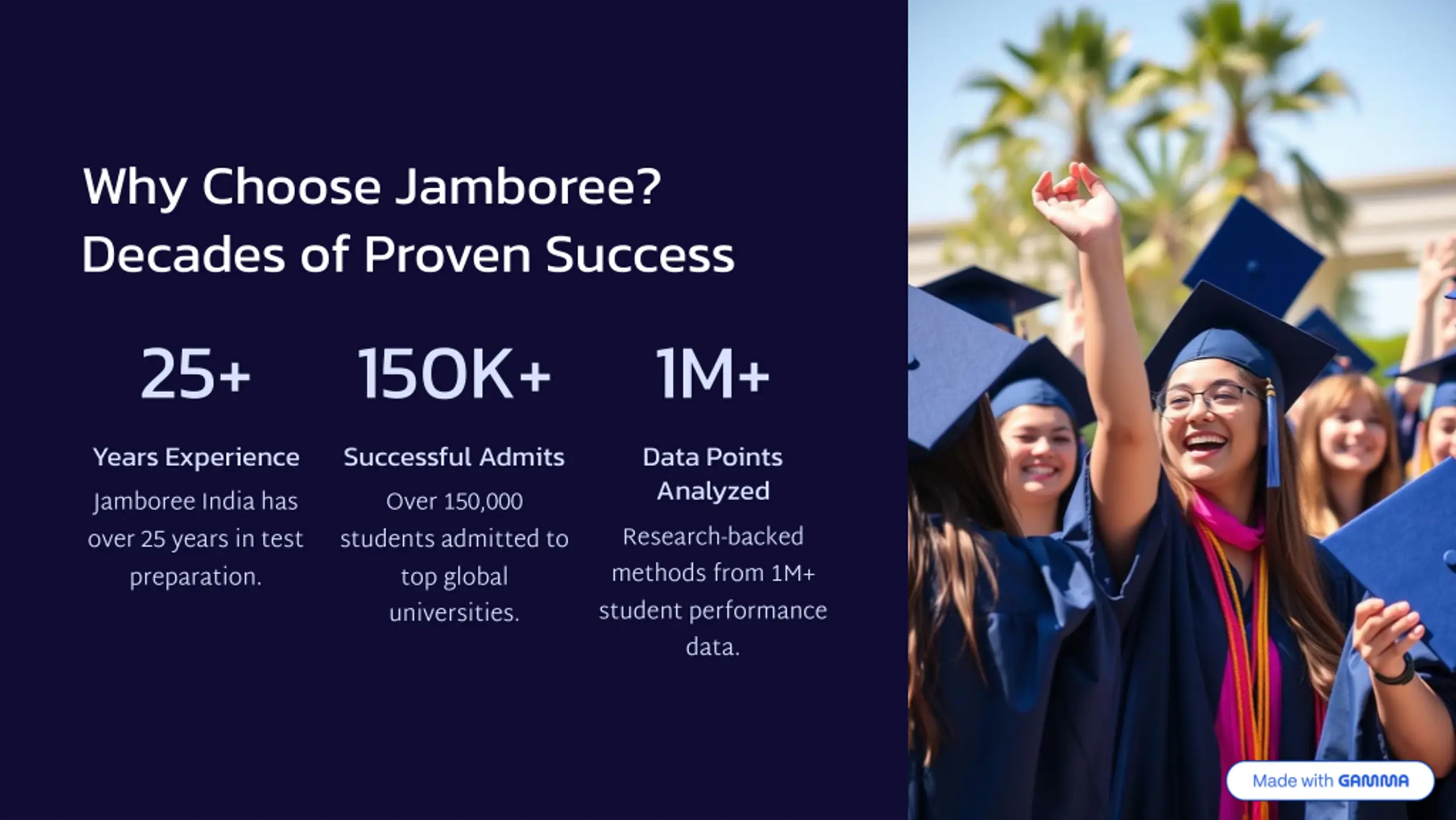 Why Choose Jamboree? Decades of Proven Success

25+

Years Experience

Jamboree India has over 25 years in test preparation.

150K+

Successful Admits

Over 150,000 students admitted to top global universities.

1M+

Data Points Analyzed

Research-backed methods from 1M+ student performance data.

Made with GAMMA